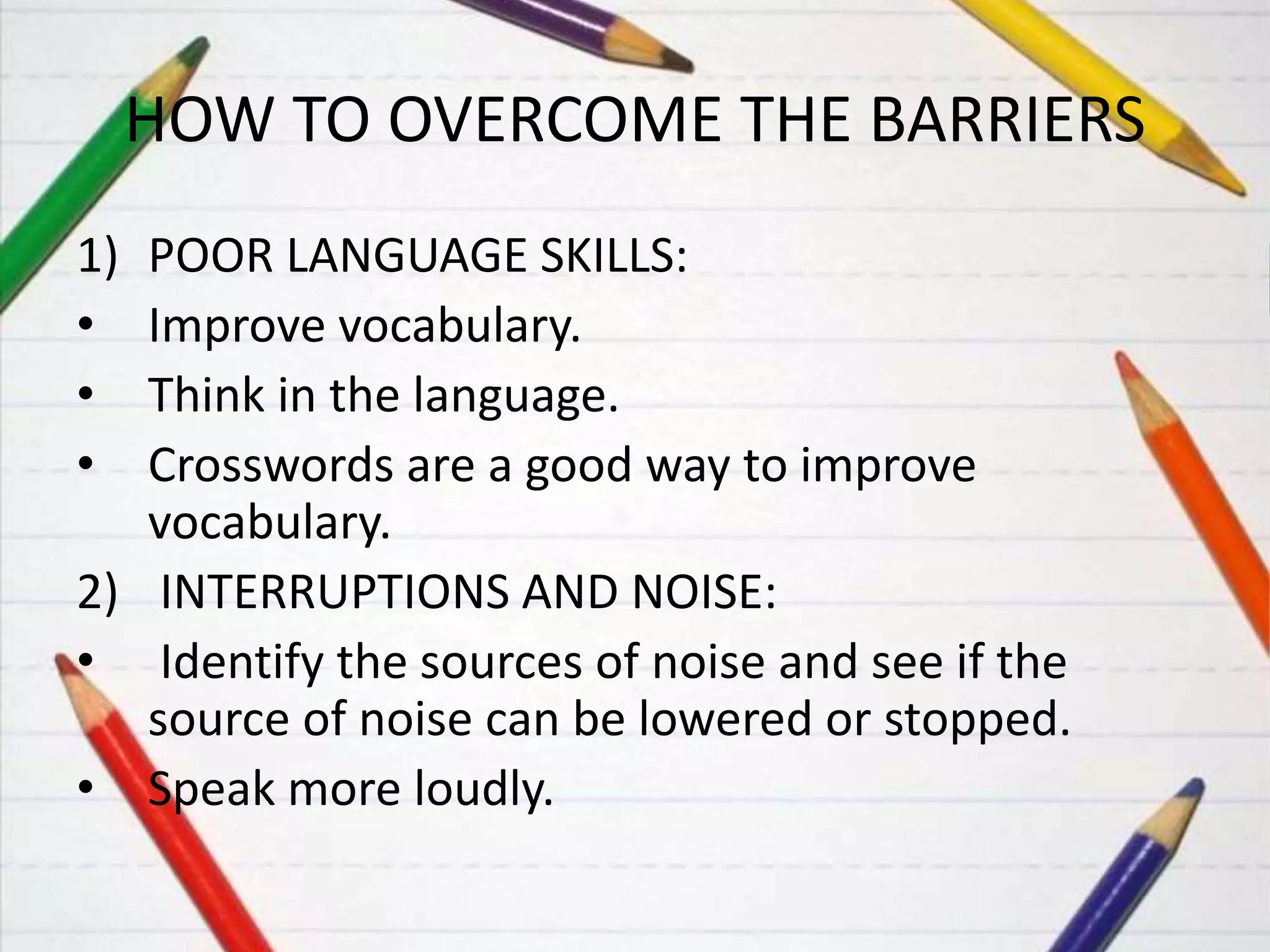 HOW TO OVERCOME THE BARRIERS

1) POOR LANGUAGE SKILLS:
• Improve vocabulary.
• Think in the language.
• Crosswords are a good way to improve vocabulary.

2) INTERRUPTIONS AND NOISE:
• Identify the sources of noise and see if the source of noise can be lowered or stopped.
• Speak more loudly.